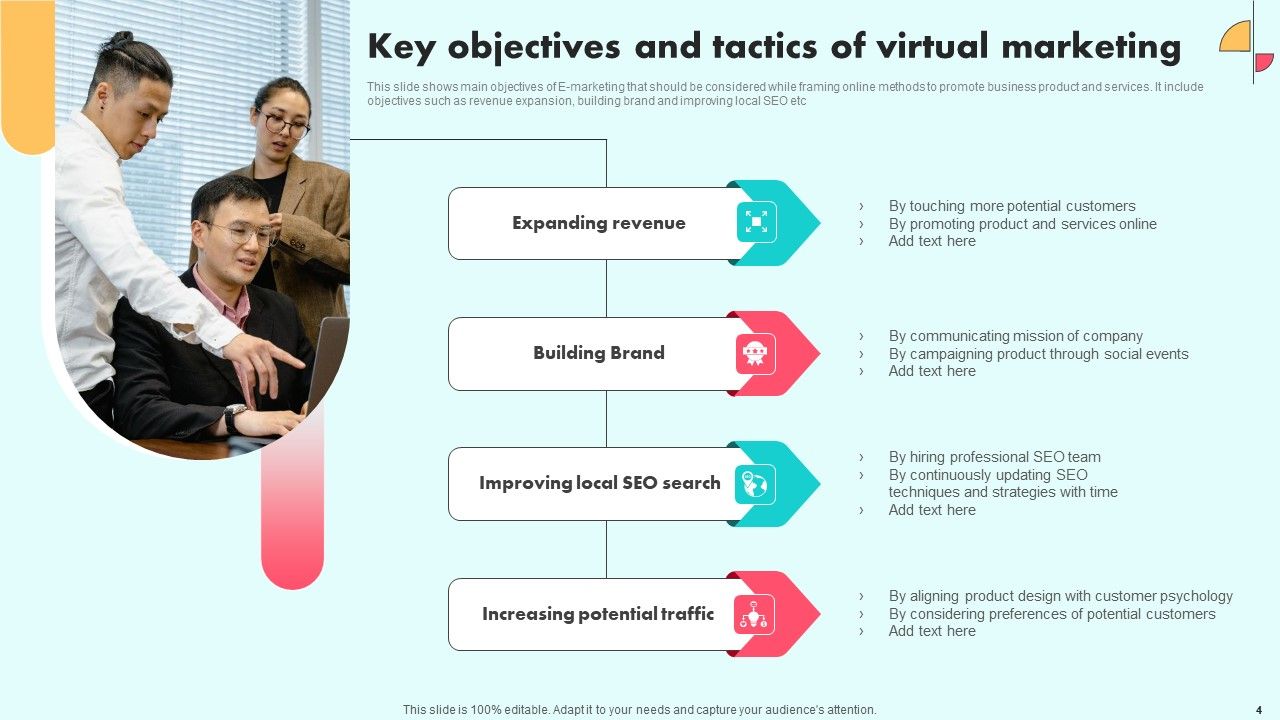 Key objectives and tactics of virtual marketing

This slide shows main objectives of E-marketing that should be considered while framing online methods to promote business product and services. It include objectives such as revenue expansion, building brand and improving local SEO etc

Expanding revenue

› By touching more potential customers
› By promoting product and services online
› Add text here

Building Brand

› By communicating mission of company
› By campaigning product through social events
› Add text here

Improving local SEO search

› By hiring professional SEO team
› By continuously updating SEO techniques and strategies with time
› Add text here

Increasing potential traffic

› By aligning product design with customer psychology
› By considering preferences of potential customers
› Add text here

This slide is 100% editable. Adapt it to your needs and capture your audience's attention.

4